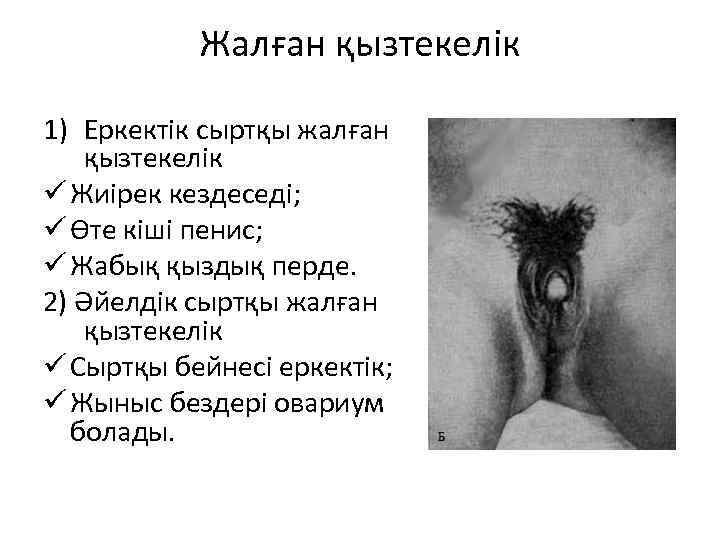 Жалған қызтекелік

1) Еркектік сыртқы жалған қызтекелік
✓ Жиірек кездеседі;
✓ Өте кіші пенис;
✓ Жабық қыздық перде.
2) Әйелдік сыртқы жалған қызтекелік
✓ Сыртқы бейнесі еркектік;
✓ Жыныс бездері овариум болады.

Б